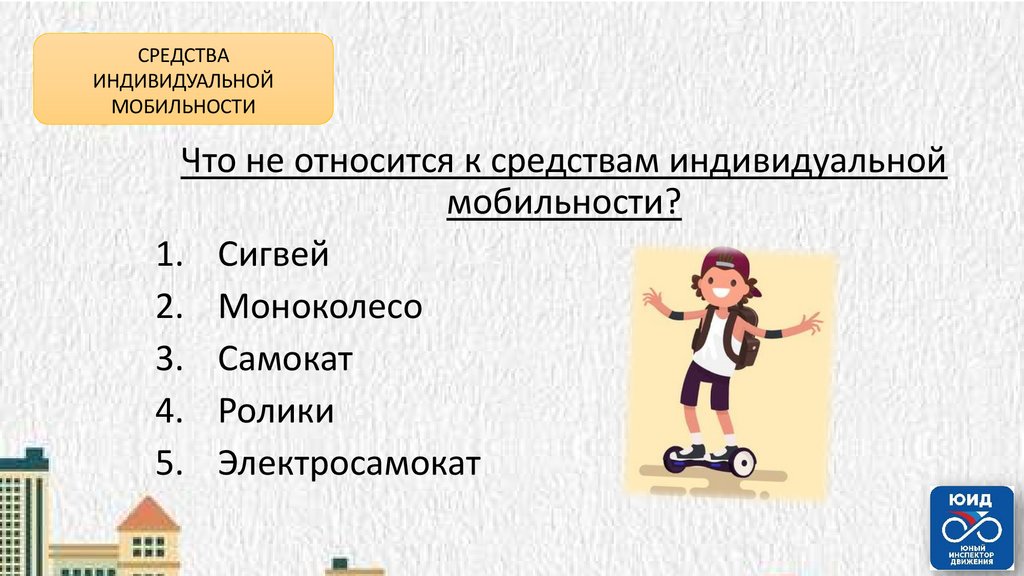 СРЕДСТВА ИНДИВИДУАЛЬНОЙ МОБИЛЬНОСТИ

Что не относится к средствам индивидуальной мобильности?

1. Сигвей
2. Моноколесо
3. Самокат
4. Ролики
5. Электросамокат

ЮИД
ЮНЫЙ ИНСПЕКТОР ДВИЖЕНИЯ